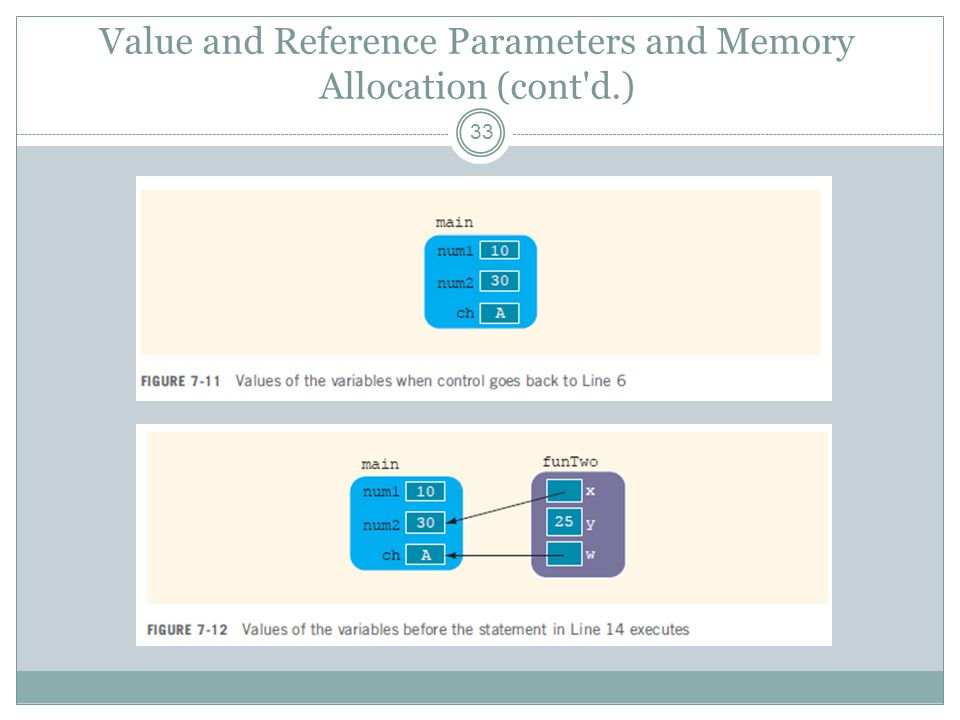 Value and Reference Parameters and Memory Allocation (cont'd.)

33

main

num1 10

num2 30

ch A

FIGURE 7-11 Values of the variables when control goes back to Line 6

main

num1 10

num2 30

ch A

funTwo

x

25 y

w

FIGURE 7-12 Values of the variables before the statement in Line 14 executes